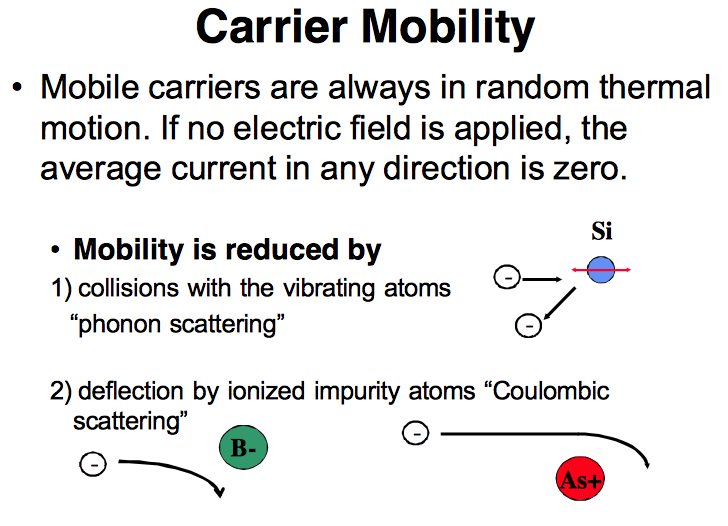 Carrier Mobility

• Mobile carriers are always in random thermal motion. If no electric field is applied, the average current in any direction is zero.

• Mobility is reduced by

1) collisions with the vibrating atoms "phonon scattering"

Si

-

-

2) deflection by ionized impurity atoms "Coulombic scattering"

-

B-

-

As+